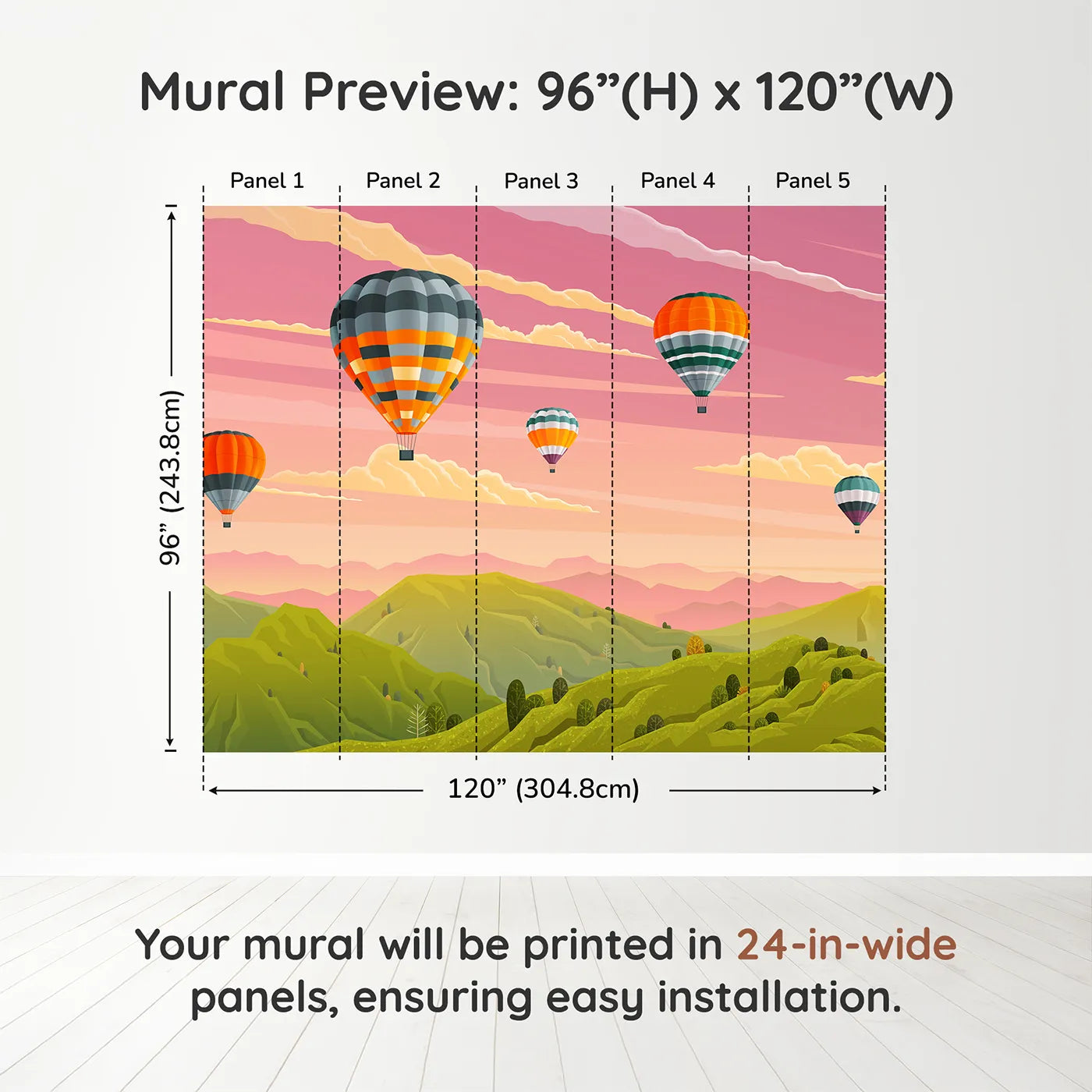 Mural Preview: 96”(H) x 120”(W)

Panel 1

Panel 2

Panel 3

Panel 4

Panel 5

96” (243.8cm)

120” (304.8cm)

Your mural will be printed in 24-in-wide panels, ensuring easy installation.